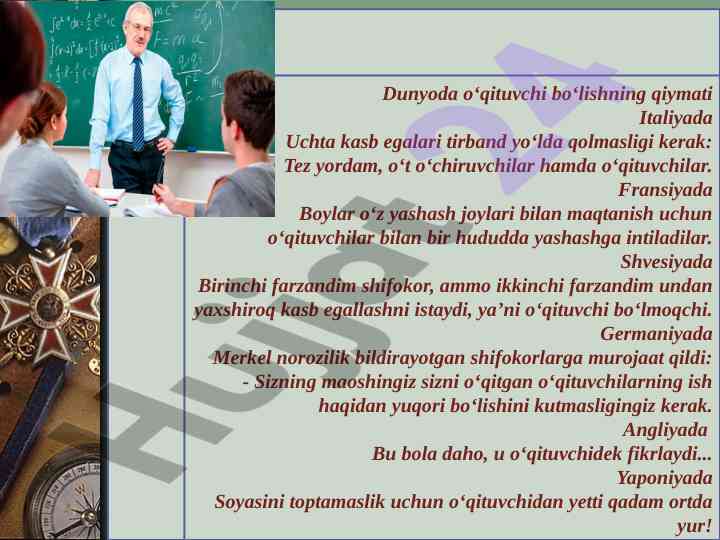 Dunyoda o‘qituvchi bo‘lishning qiymati
Italiyada
Uchta kasb egalari tirband yo‘lda qolmasligi kerak: Tez yordam, o‘t o‘chiruvchilar hamda o‘qituvchilar.
Fransiyada
Boylar o‘z yashash joylari bilan maqtanish uchun o‘qituvchilar bilan bir hududda yashashga intiladilar.
Shvesiyada
Birinchi farzandim shifokor, ammo ikkinchi farzandim undan yaxshiroq kasb egallashni istaydi, ya’ni o‘qituvchi bo‘lmoqchi.
Germaniyada
Merkel norozilik bildirayotgan shifokorlarga murojaat qildi: - Sizning maoshingiz sizni o‘qitgan o‘qituvchilarning ish haqidan yuqori bo‘lishini kutmasligingiz kerak.
Angliyada
Bu bola daho, u o‘qituvchidek fikrlaydi...
Yaponiyada
Soyasini toptamaslik uchun o‘qituvchidan yetti qadam ortda yur!

Hujjat 24